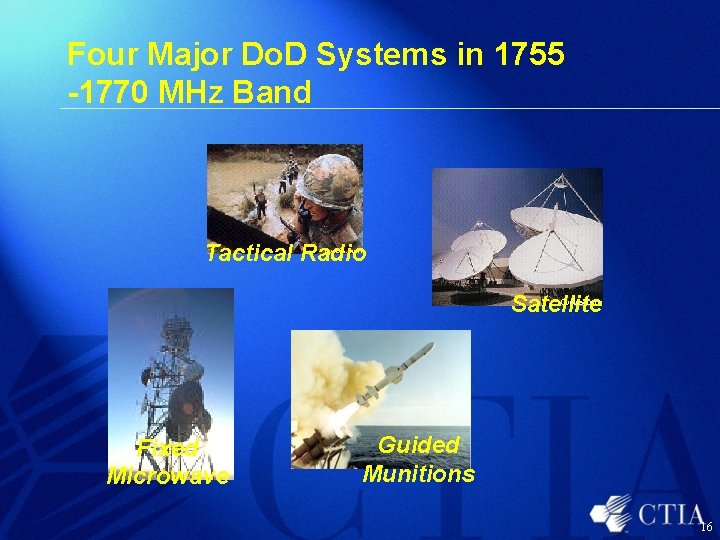 Four Major DoD Systems in 1755 -1770 MHz Band

Tactical Radio

Satellite

Fixed Microwave

Guided Munitions

CTIA

CTIA

16